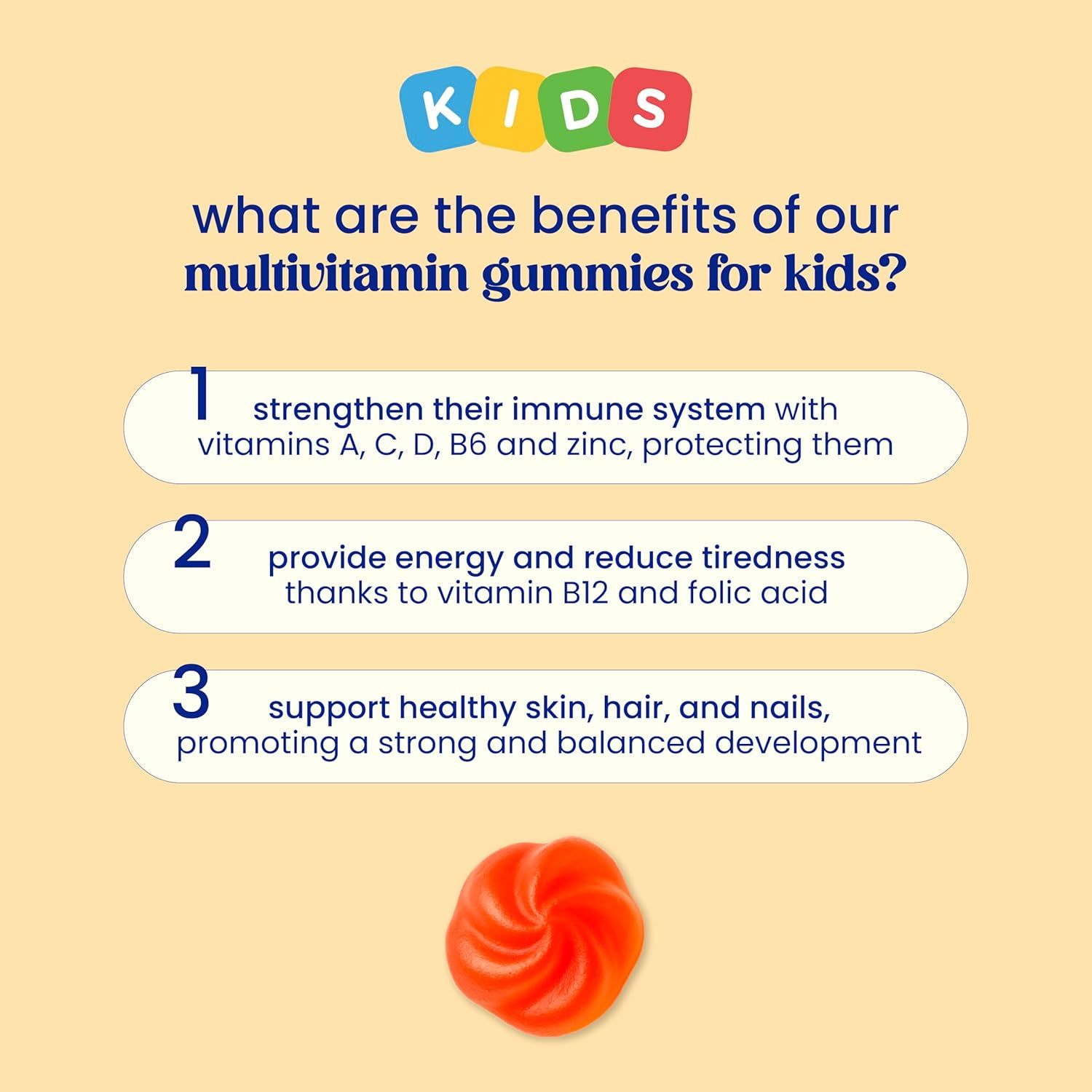 KIDS

what are the benefits of our multivitamin gummies for kids?

1 strengthen their immune system with vitamins A, C, D, B6 and zinc, protecting them

2 provide energy and reduce tiredness thanks to vitamin B12 and folic acid

3 support healthy skin, hair, and nails, promoting a strong and balanced development